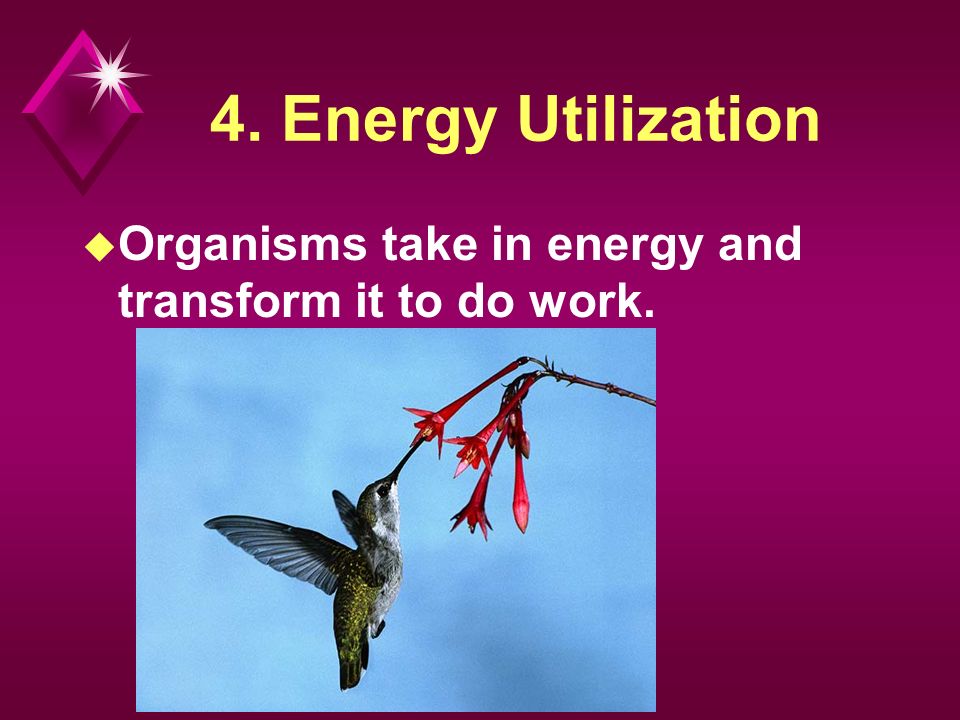 4. Energy Utilization

Organisms take in energy and transform it to do work.